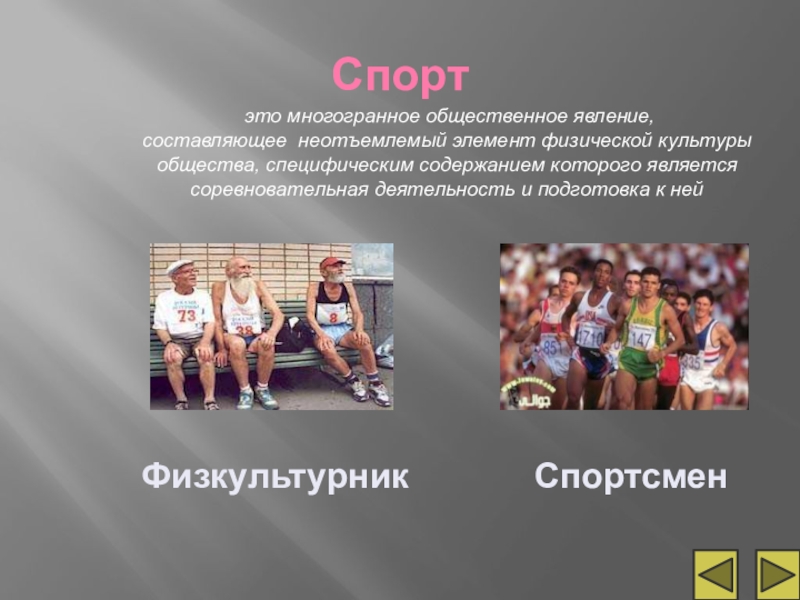 Спорт

это многогранное общественное явление, составляющее неотъемлемый элемент физической культуры общества, специфическим содержанием которого является соревновательная деятельность и подготовка к ней

73 38 8

85 1710 147 935

Физкультурник

Спортсмен